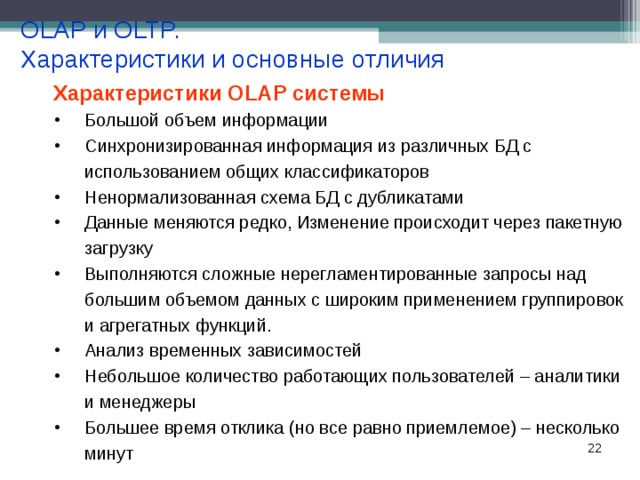 OLAP и OLTP.
Характеристики и основные отличия

Характеристики OLAP системы

• Большой объем информации
• Синхронизированная информация из различных БД с использованием общих классификаторов
• Ненормализованная схема БД с дубликатами
• Данные меняются редко, Изменение происходит через пакетную загрузку
• Выполняются сложные нерегламентированные запросы над большим объемом данных с широким применением группировок и агрегатных функций.
• Анализ временных зависимостей
• Небольшое количество работающих пользователей – аналитики и менеджеры
• Большее время отклика (но все равно приемлемое) – несколько минут

22